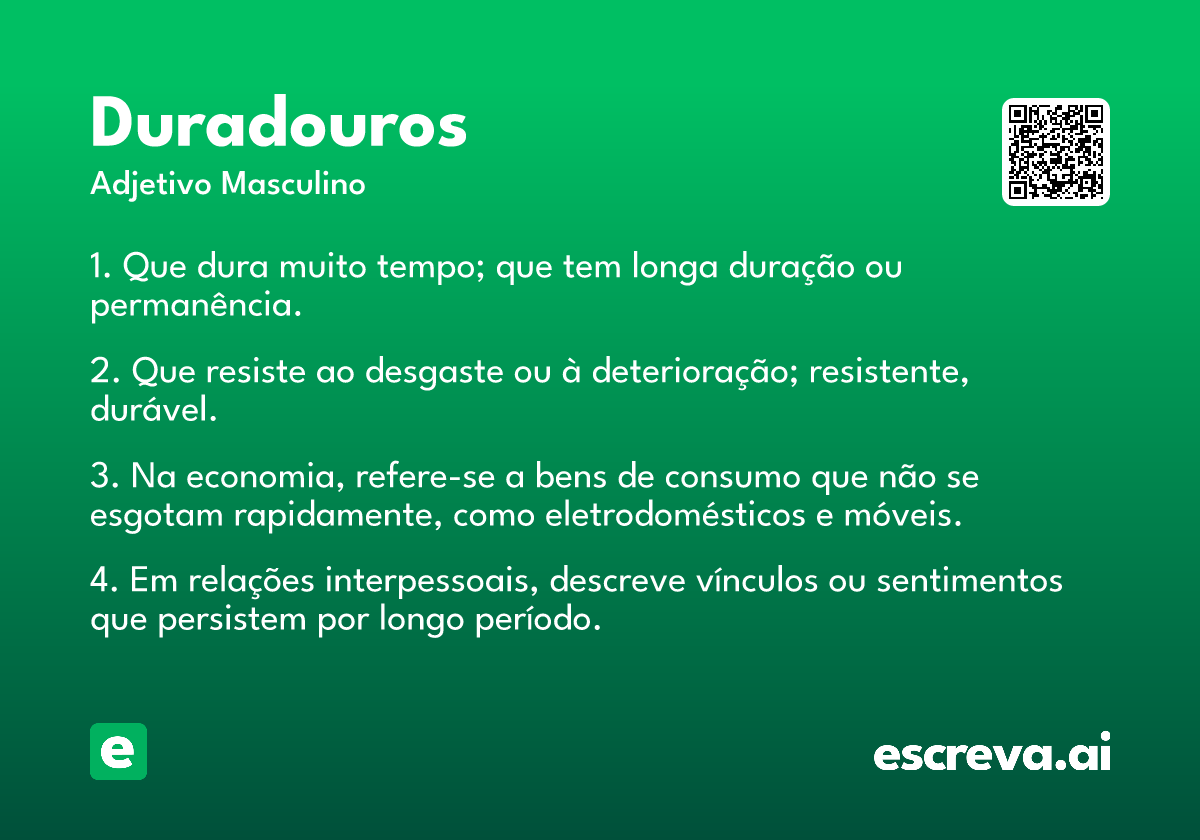 Duradouros
Adjetivo Masculino

1. Que dura muito tempo; que tem longa duração ou permanência.

2. Que resiste ao desgaste ou à deterioração; resistente, durável.

3. Na economia, refere-se a bens de consumo que não se esgotam rapidamente, como eletrodomésticos e móveis.

4. Em relações interpessoais, descreve vínculos ou sentimentos que persistem por longo período.

e

escreva.ai